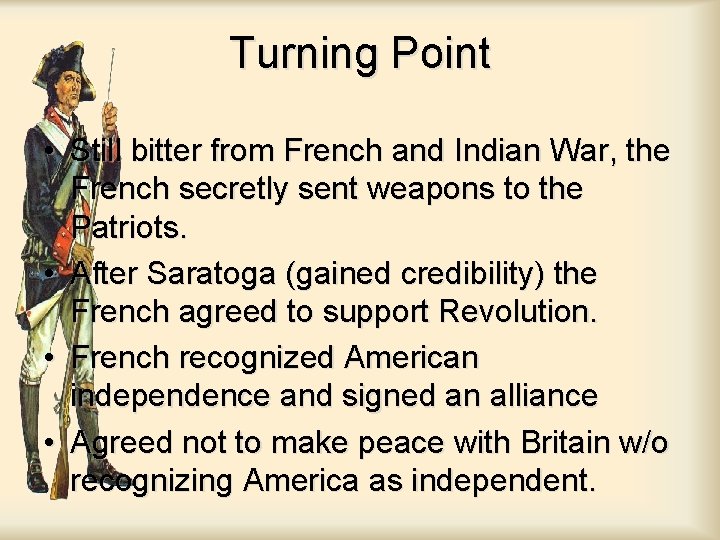 Turning Point

• Still bitter from French and Indian War, the French secretly sent weapons to the Patriots.
• After Saratoga (gained credibility) the French agreed to support Revolution.
• French recognized American independence and signed an alliance
• Agreed not to make peace with Britain w/o recognizing America as independent.